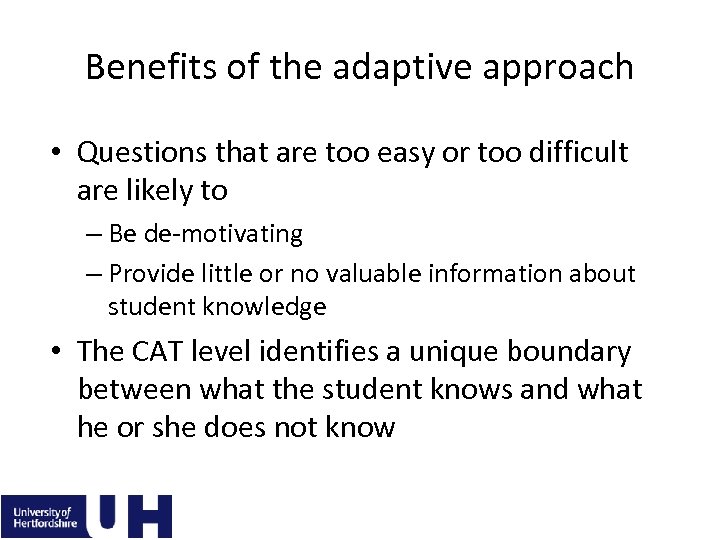 Benefits of the adaptive approach

• Questions that are too easy or too difficult are likely to

– Be de-motivating

– Provide little or no valuable information about student knowledge

• The CAT level identifies a unique boundary between what the student knows and what he or she does not know

University of Hertfordshire UH